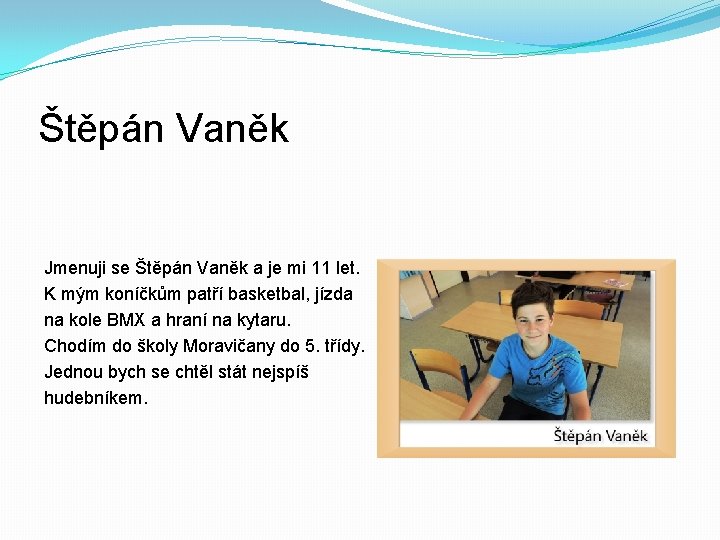 Štěpán Vaněk

Jmenuji se Štěpán Vaněk a je mi 11 let. K mým koníčkům patří basketbal, jízda na kole BMX a hraní na kytaru. Chodím do školy Moravičany do 5. třídy. Jednou bych se chtěl stát nejspíš hudebníkem.

Štěpán Vaněk